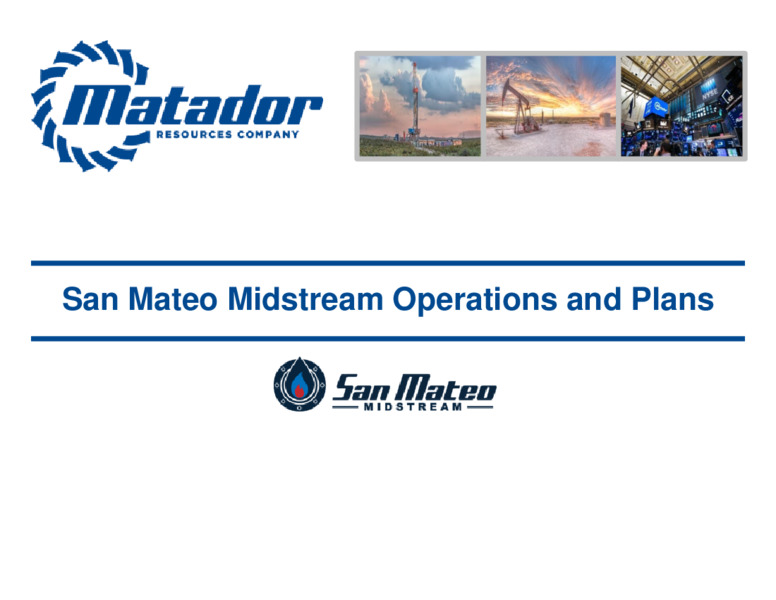 Matador
RESOURCES COMPANY

NYSE

San Mateo Midstream Operations and Plans

San Mateo
MIDSTREAM